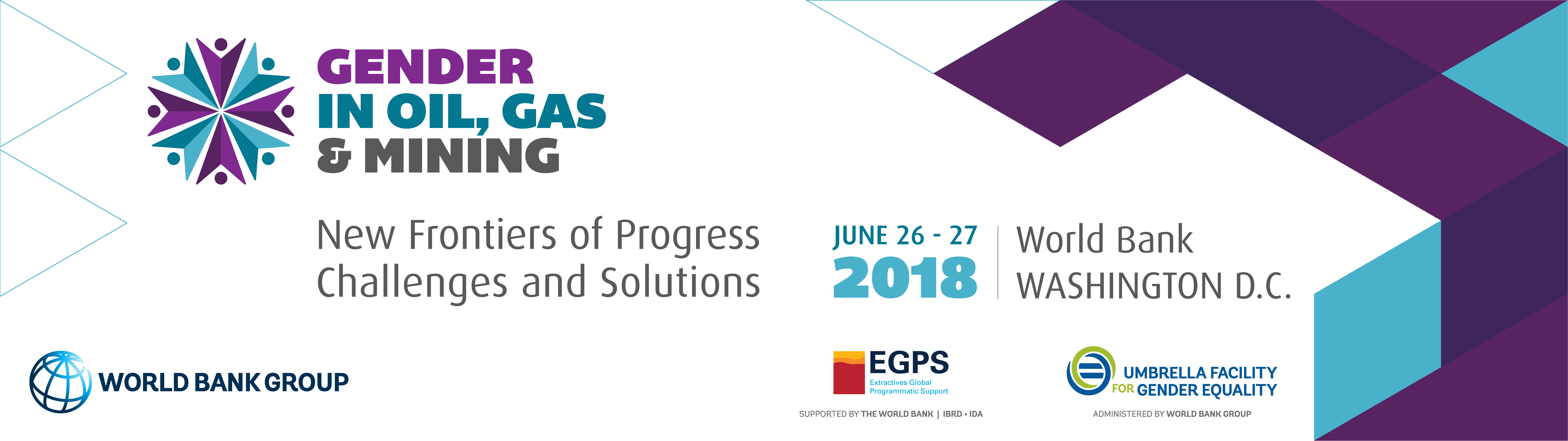 GENDER
IN OIL, GAS
& MINING

New Frontiers of Progress
Challenges and Solutions

JUNE 26 - 27
2018

World Bank
WASHINGTON D.C.

WORLD BANK GROUP

EGPS
Extractives Global Programmatic Support
SUPPORTED BY THE WORLD BANK | IBRD • IDA

UMBRELLA FACILITY FOR GENDER EQUALITY
ADMINISTERED BY WORLD BANK GROUP